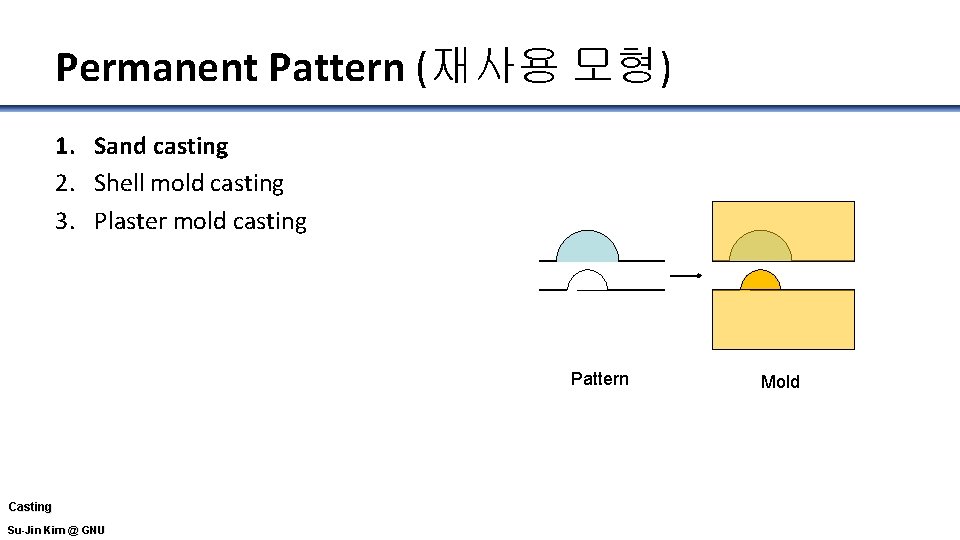 Permanent Pattern (재사용 모형)

1. Sand casting
2. Shell mold casting
3. Plaster mold casting

Pattern

Mold

Casting

Su-Jin Kim @ GNU